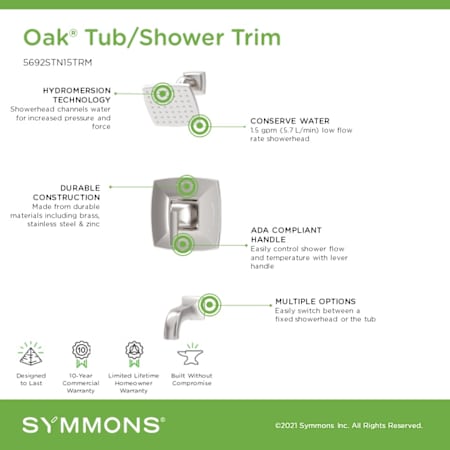 Oak® Tub/Shower Trim

5692STN15TRM

HYDROMERSION TECHNOLOGY
Showerhead channels water for increased pressure and force

CONSERVE WATER
1.5 gpm (5.7 L/min) low flow rate showerhead

DURABLE CONSTRUCTION
Made from durable materials including brass, stainless steel & zinc

ADA COMPLIANT HANDLE
Easily control shower flow and temperature with lever handle

MULTIPLE OPTIONS
Easily switch between a fixed showerhead or the tub

10

Designed to Last

10-Year Commercial Warranty

Limited Lifetime Homeowner Warranty

Built Without Compromise

SYMMONS®

©2021 Symmons Inc. All Rights Reserved.